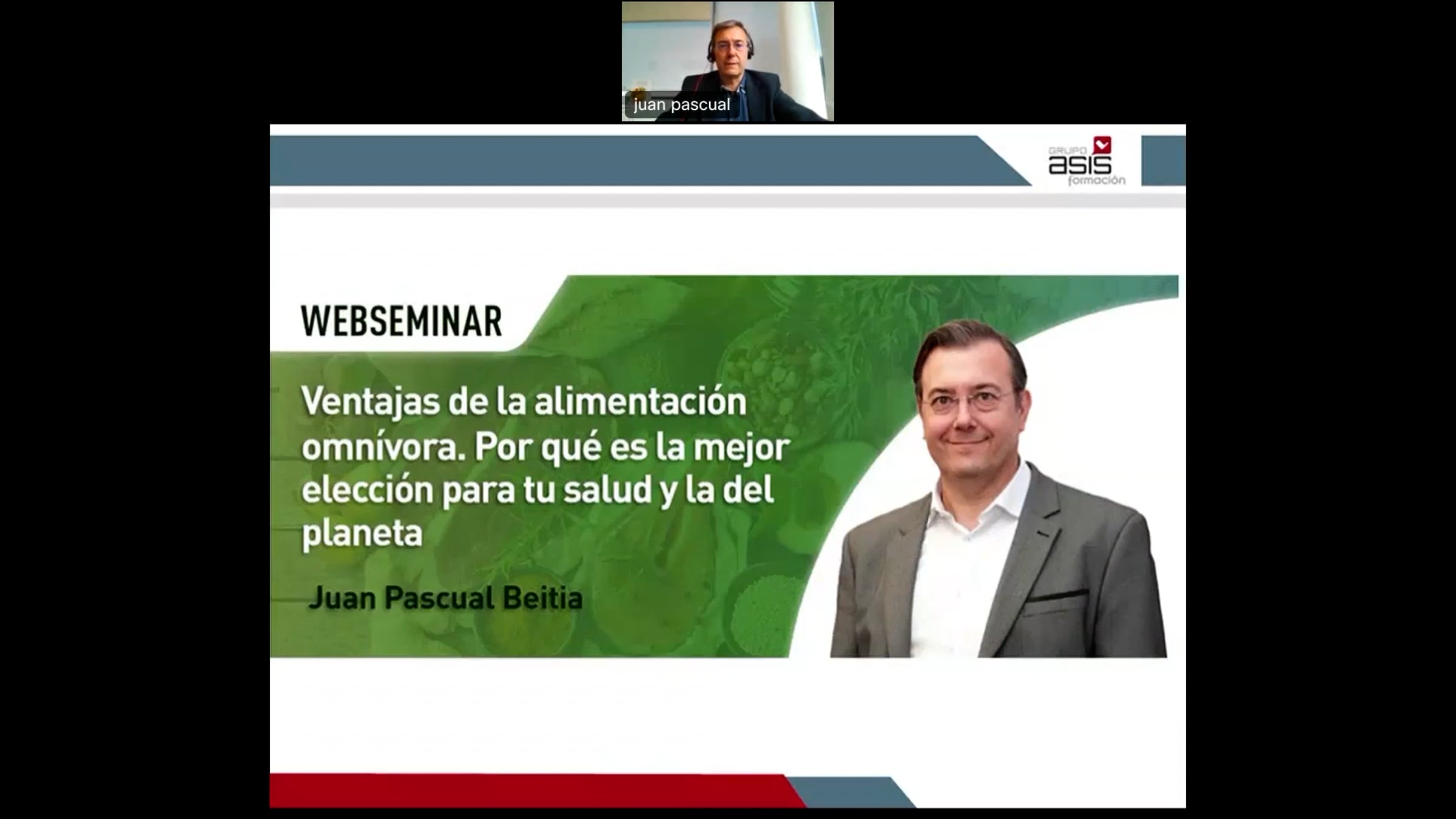 juan pascual

GRUPO asis formación

WEBSEMINAR

Ventajas de la alimentación omnívora. Por qué es la mejor elección para tu salud y la del planeta

Juan Pascual Beitia